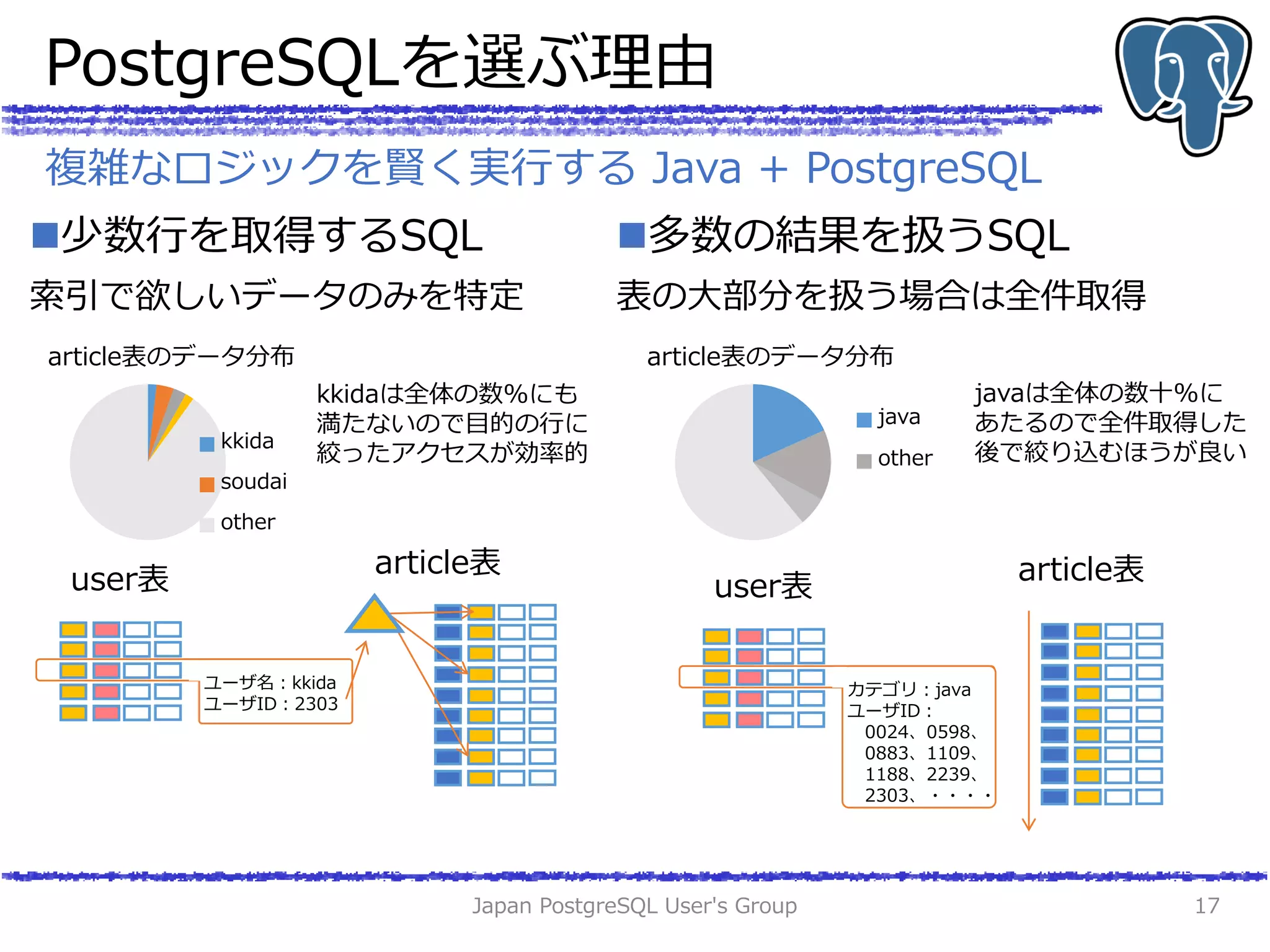 PostgreSQLを選ぶ理由

複雑なロジックを賢く実行する Java + PostgreSQL

■少数行を取得するSQL

索引で欲しいデータのみを特定

article表のデータ分布

kkida
soudai
other

kkidaは全体の数%にも満たないので目的の行に絞ったアクセスが効率的

user表

article表

ユーザ名：kkida
ユーザID：2303

■多数の結果を扱うSQL

表の大部分を扱う場合は全件取得

article表のデータ分布

java
other

javaは全体の数十%にあたるので全件取得した後で絞り込むほうが良い

user表

article表

カテゴリ：java
ユーザID：
0024、0598、
0883、1109、
1188、2239、
2303、・・・・

Japan PostgreSQL User's Group

17